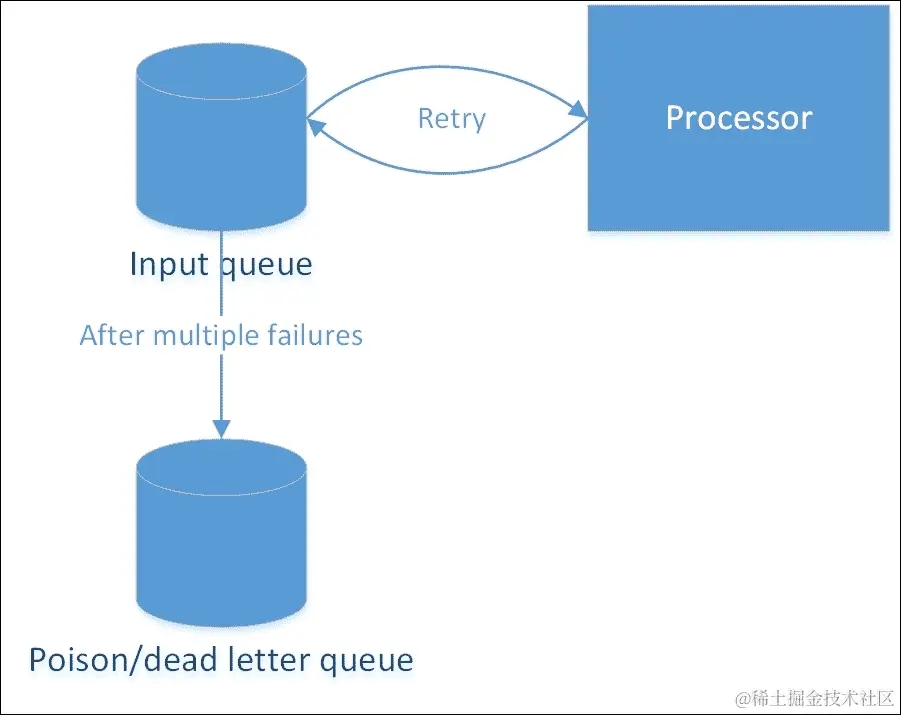 Retry

Processor

Input queue

After multiple failures

Poison/dead letter queue

@稀土掘金技术社区